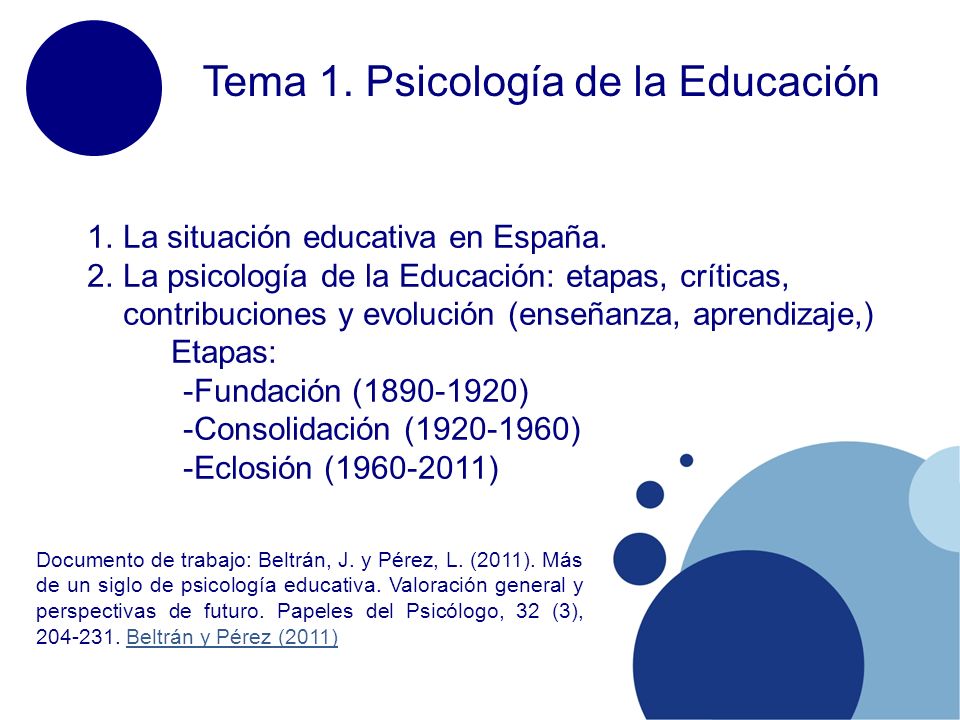 Tema 1. Psicología de la Educación

1. La situación educativa en España.
2. La psicología de la Educación: etapas, críticas, contribuciones y evolución (enseñanza, aprendizaje,)
Etapas:
-Fundación (1890-1920)
-Consolidación (1920-1960)
-Eclosión (1960-2011)

Documento de trabajo: Beltrán, J. y Pérez, L. (2011). Más de un siglo de psicología educativa. Valoración general y perspectivas de futuro. Papeles del Psicólogo, 32 (3), 204-231. Beltrán y Pérez (2011)